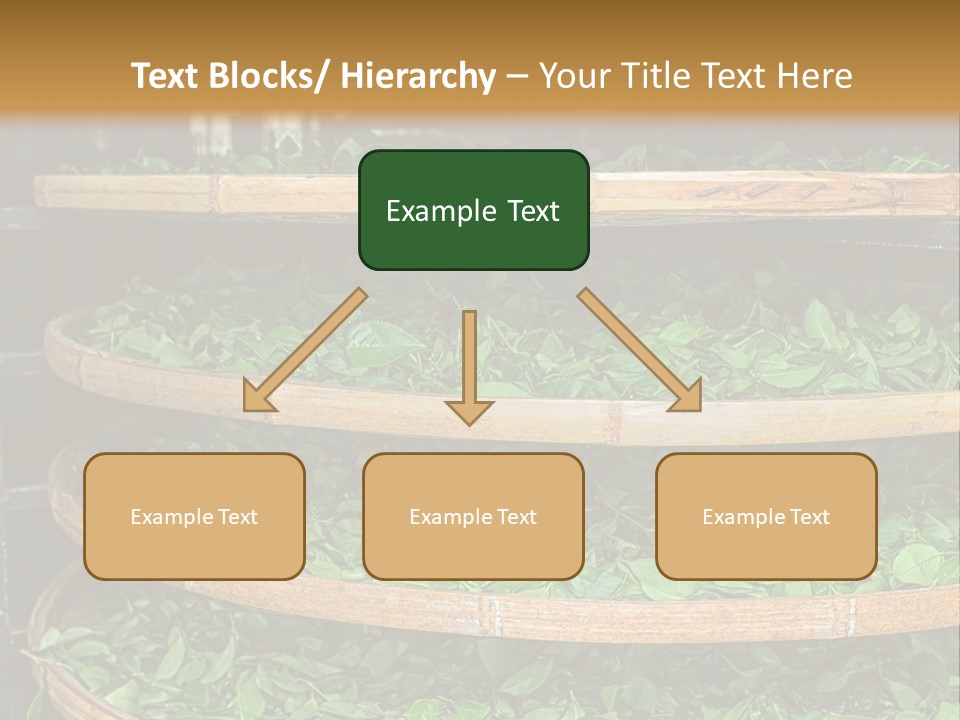 Text Blocks/ Hierarchy – Your Title Text Here

Example Text

Example Text

Example Text

Example Text